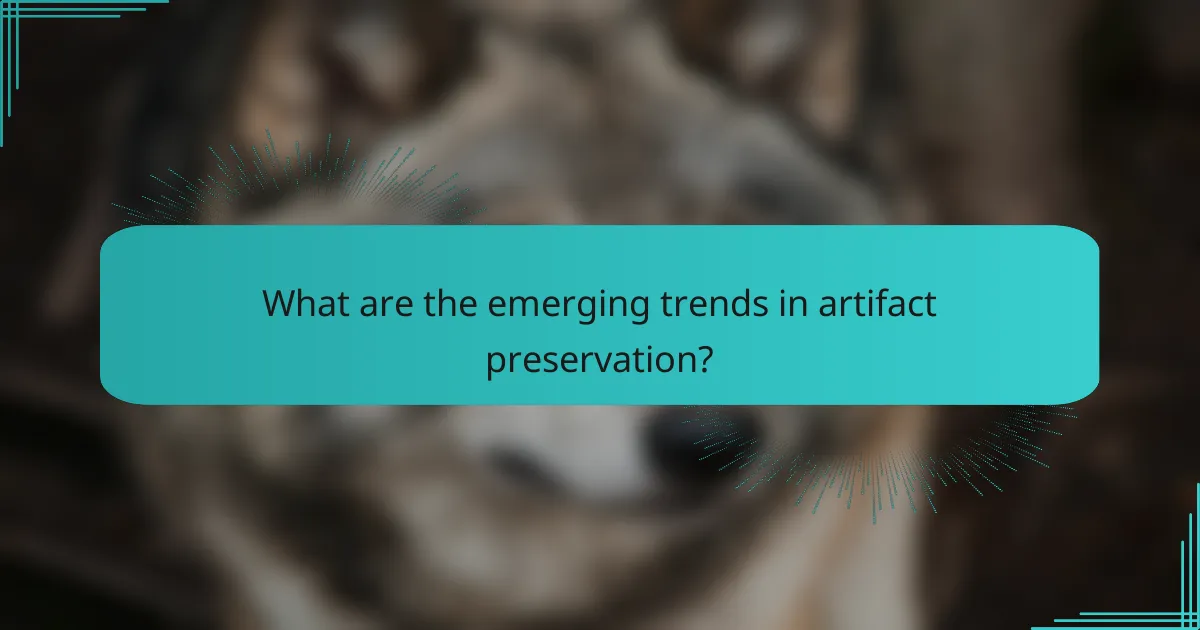 What are the emerging trends in artifact preservation?